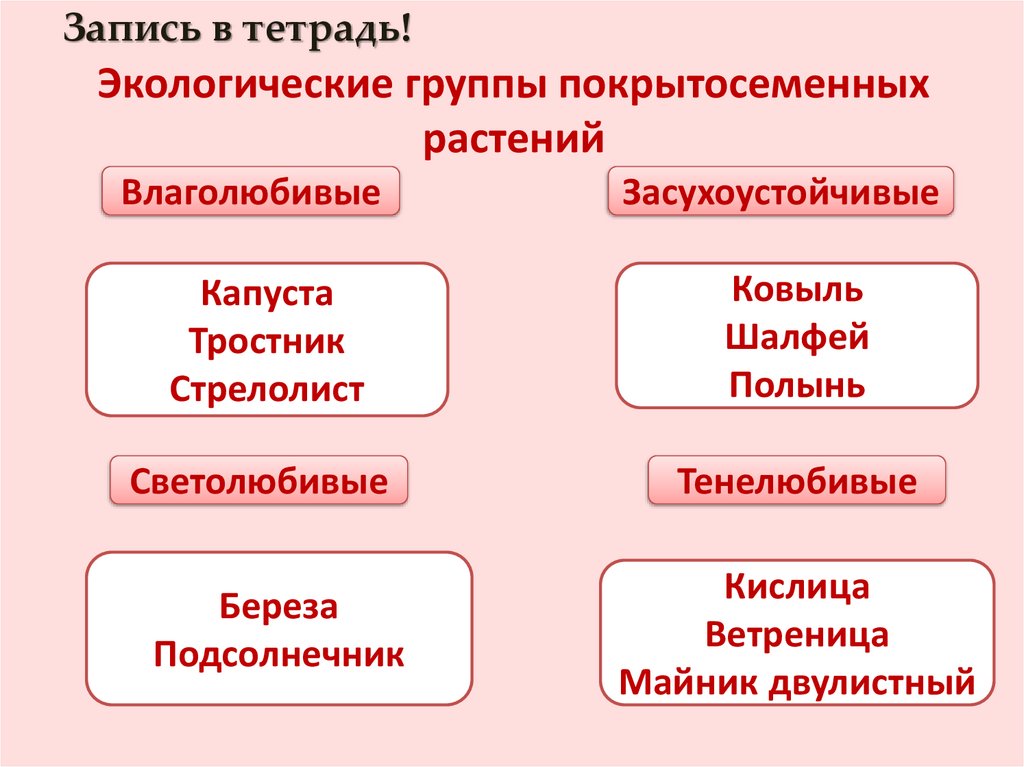 Запись в тетрадь!

Экологические группы покрытосеменных растений

Влаголюбивые

Капуста
Тростник
Стрелолист

Засухоустойчивые

Ковыль
Шалфей
Полынь

Светолюбивые

Береза
Подсолнечник

Тенелюбивые

Кислица
Ветреница
Майник двулистный